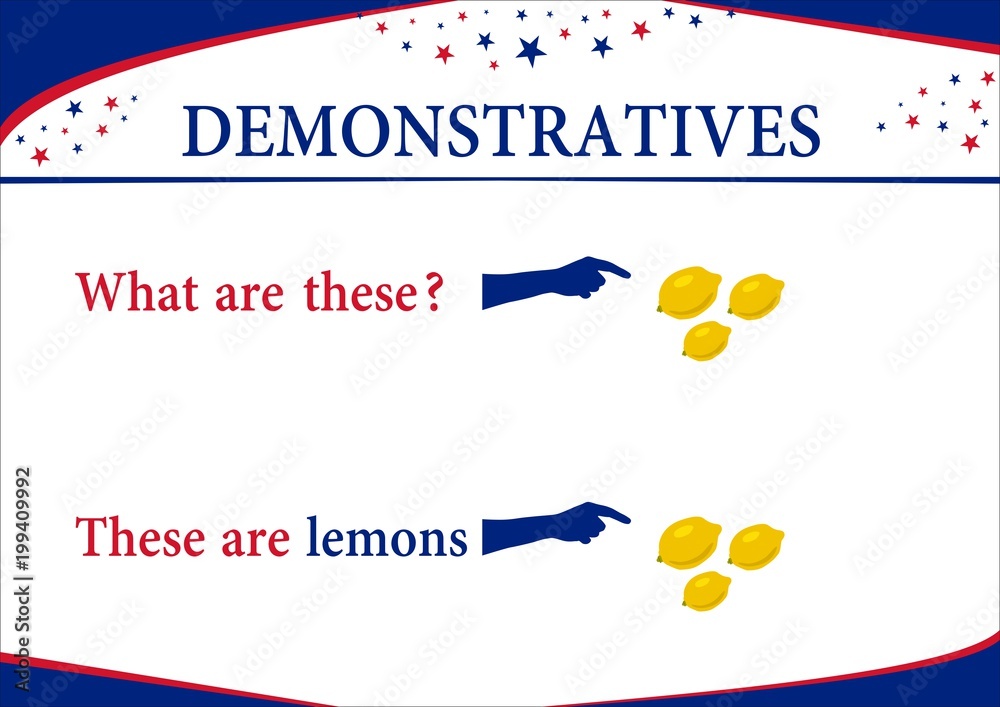 DEMONSTRATIVES

What are these?

These are lemons

Adobe Stock | #199409992